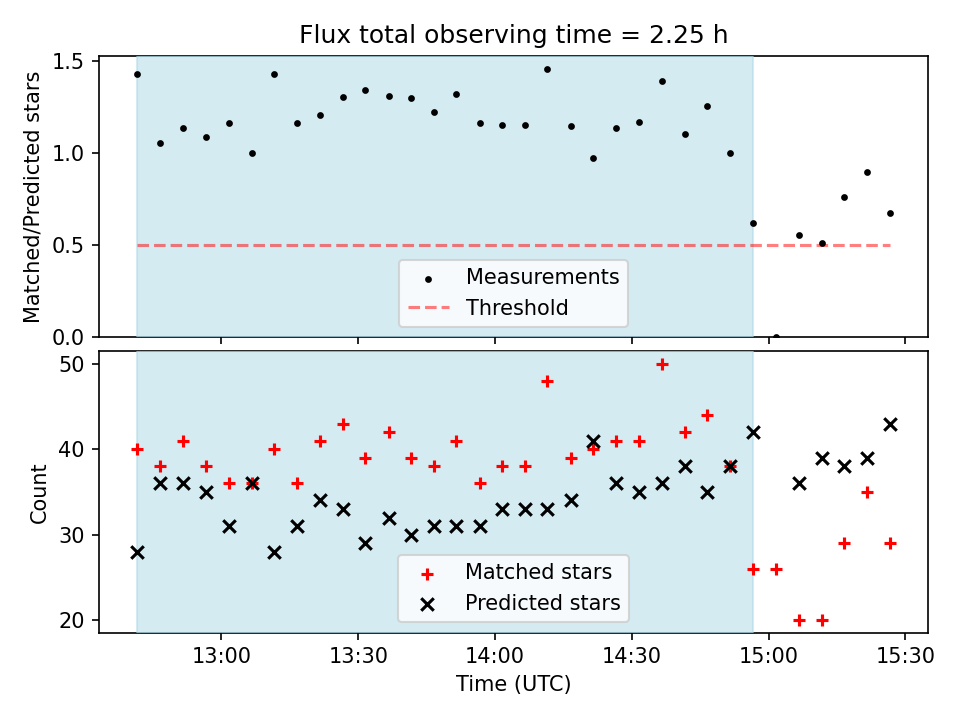 Flux total observing time = 2.25 h

Matched/Predicted stars

1.5
1.0
0.5
0.0

Measurements
Threshold

Count

50
40
30
20

Matched stars
Predicted stars

13:00
13:30
14:00
14:30
15:00
15:30

Time (UTC)